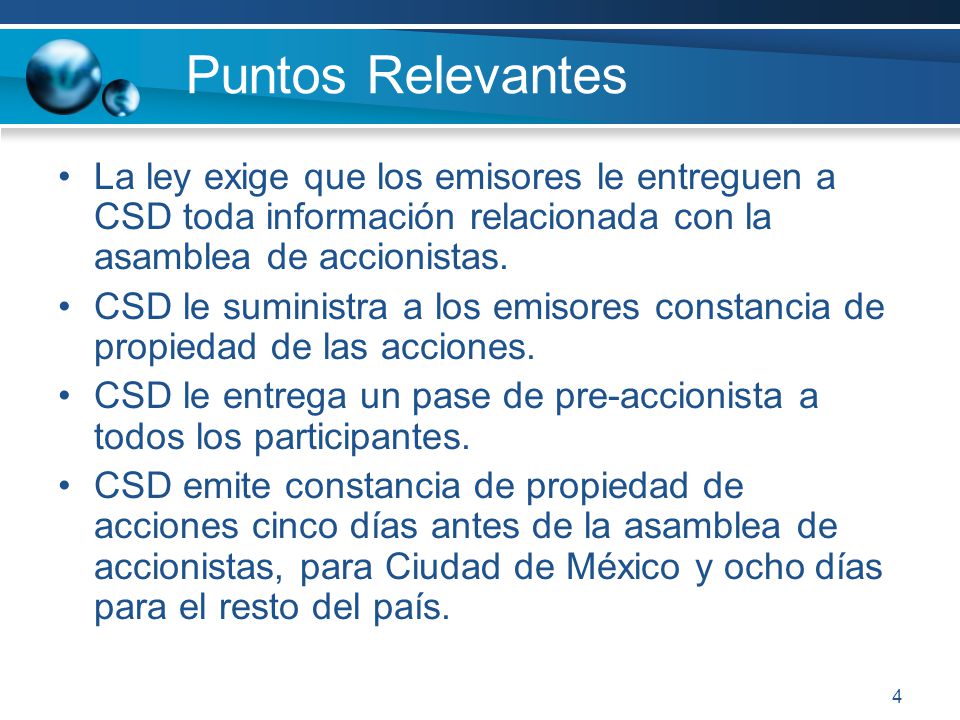 Puntos Relevantes

• La ley exige que los emisores le entreguen a CSD toda información relacionada con la asamblea de accionistas.

• CSD le suministra a los emisores constancia de propiedad de las acciones.

• CSD le entrega un pase de pre-accionista a todos los participantes.

• CSD emite constancia de propiedad de acciones cinco días antes de la asamblea de accionistas, para Ciudad de México y ocho días para el resto del país.

4